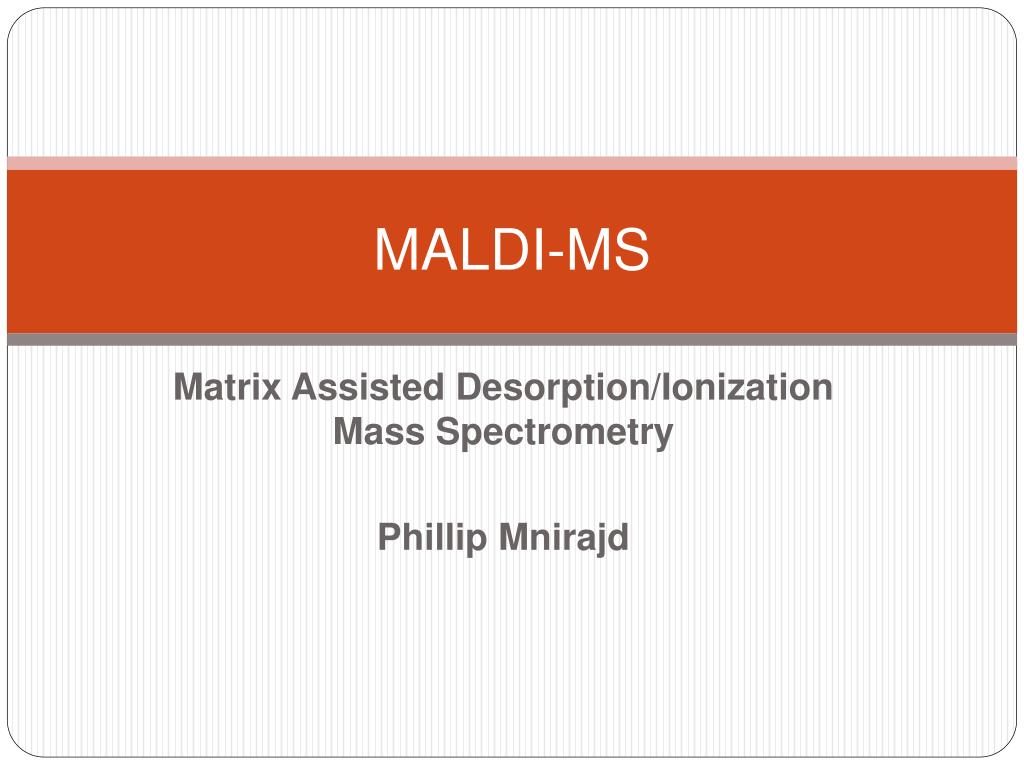 MALDI-MS

Matrix Assisted Desorption/Ionization Mass Spectrometry

Phillip Mnirajd